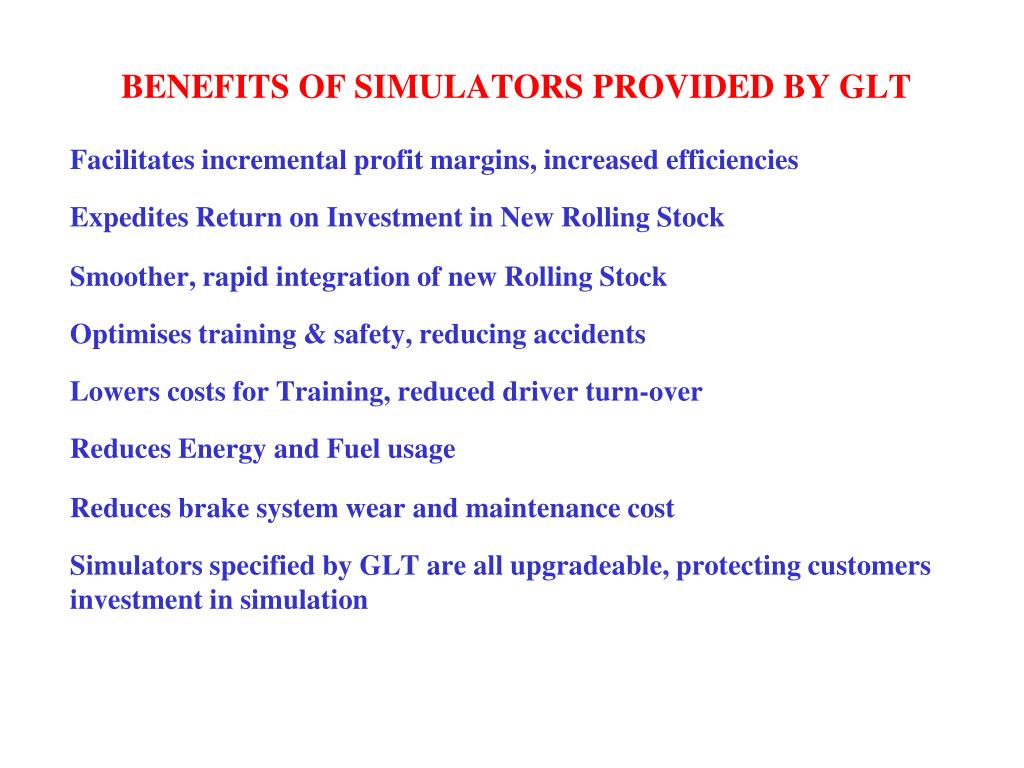 BENEFITS OF SIMULATORS PROVIDED BY GLT

Facilitates incremental profit margins, increased efficiencies

Expedites Return on Investment in New Rolling Stock

Smoother, rapid integration of new Rolling Stock

Optimises training & safety, reducing accidents

Lowers costs for Training, reduced driver turn-over

Reduces Energy and Fuel usage

Reduces brake system wear and maintenance cost

Simulators specified by GLT are all upgradeable, protecting customers investment in simulation